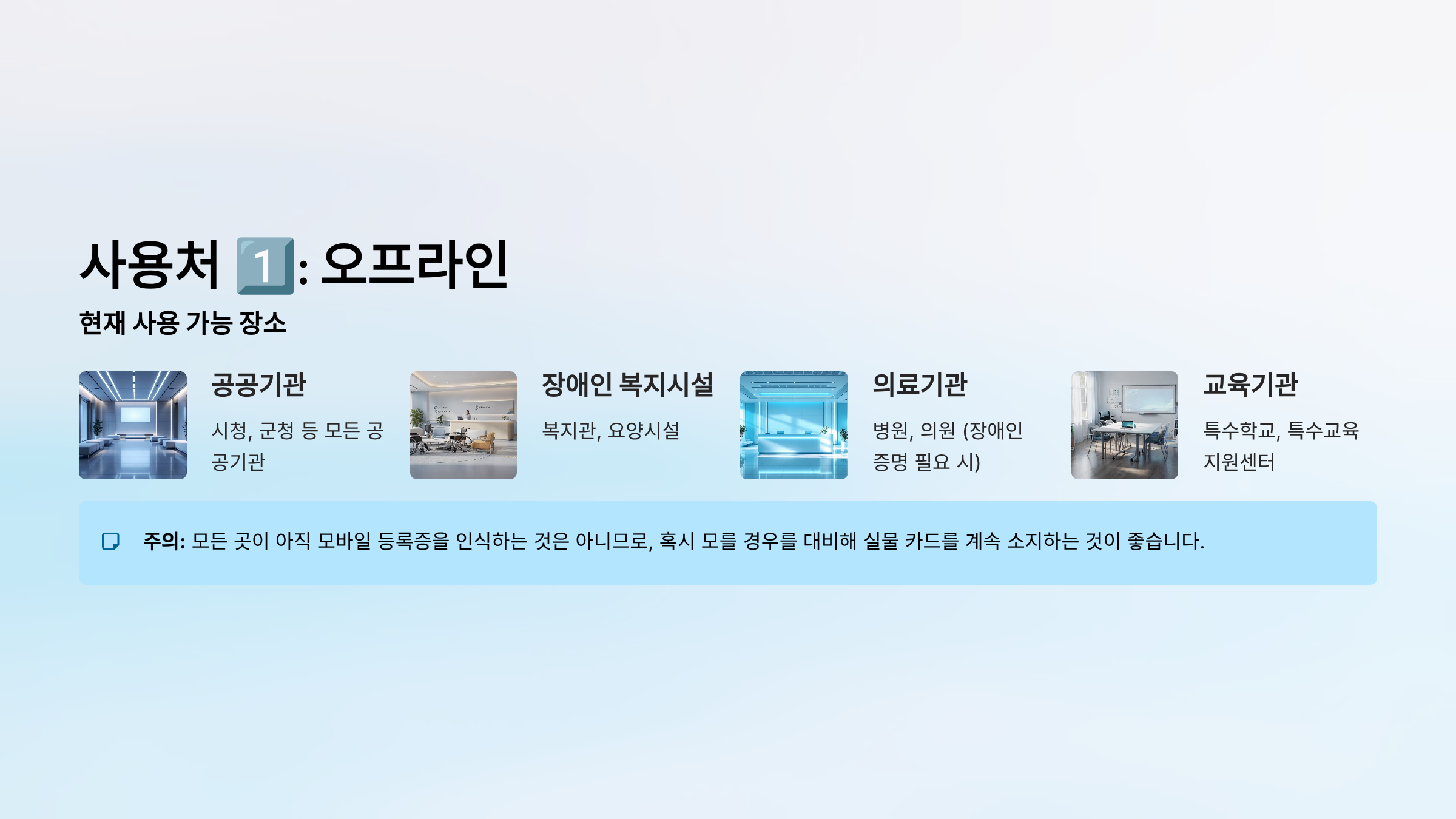 사용처 1️⃣: 오프라인

현재 사용 가능 장소

공공기관

시청, 군청 등 모든 공공기관

장애인 복지시설

복지관, 요양시설

의료기관

병원, 의원 (장애인 증명 필요 시)

교육기관

특수학교, 특수교육 지원센터

주의: 모든 곳이 아직 모바일 등록증을 인식하는 것은 아니므로, 혹시 모를 경우를 대비해 실물 카드를 계속 소지하는 것이 좋습니다.